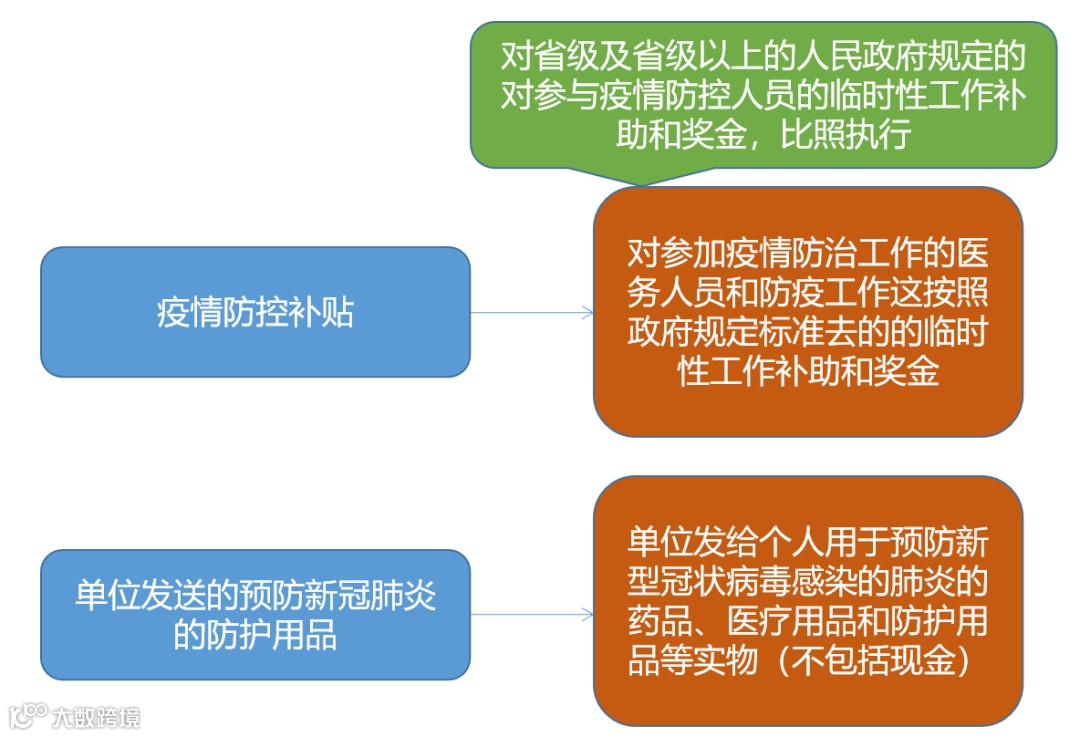 对省级及省级以上的人民政府规定的对参与疫情防控人员的临时性工作补助和奖金，比照执行

疫情防控补贴

对参加疫情防治工作的医务人员和防疫工作这按照政府规定标准去的的临时性工作补助和奖金

单位发送的预防新冠肺炎的防护用品

单位发给个人用于预防新型冠状病毒感染的肺炎的药品、医疗用品和防护用品等实物（不包括现金）

大数跨境